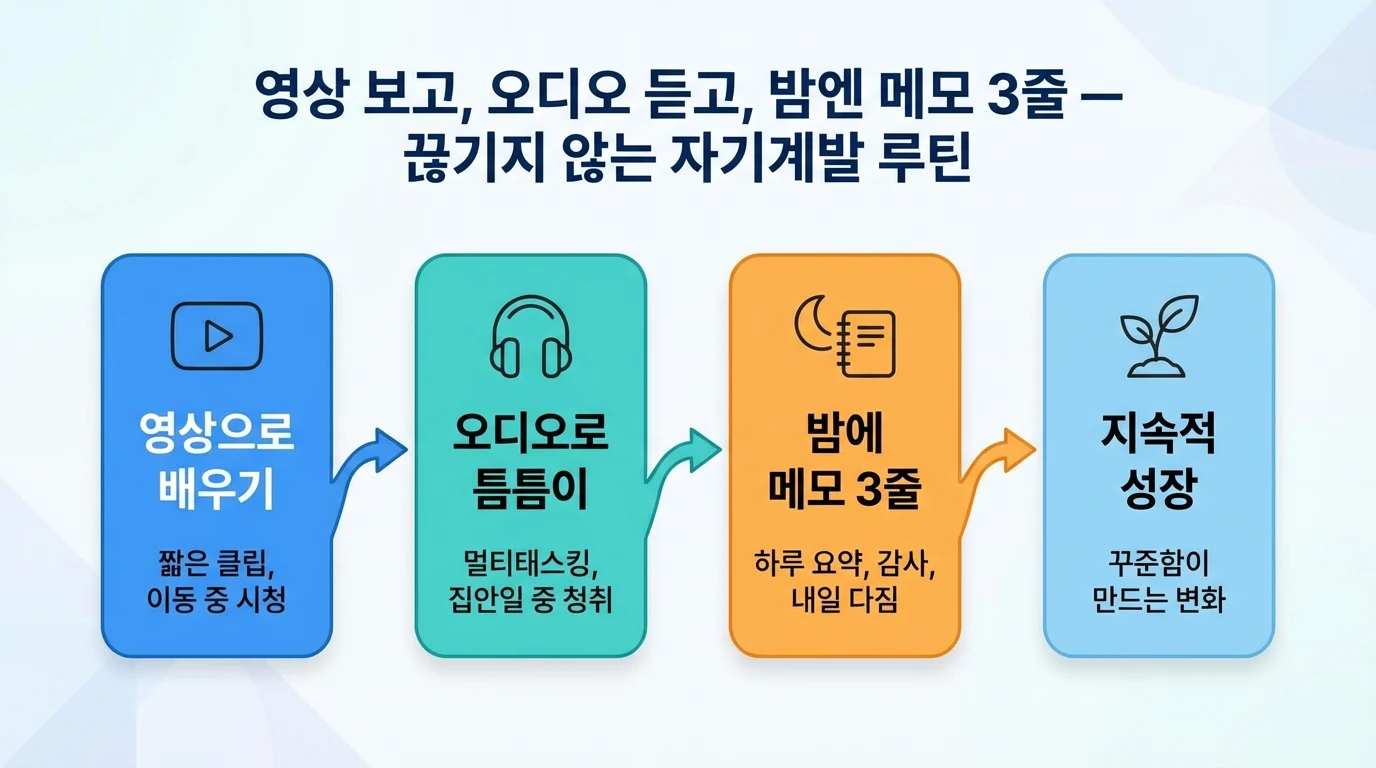 영상 보고, 오디오 듣고, 밤엔 메모 3줄 —
끊기지 않는 자기계발 루틴

영상으로 배우기

짧은 클립, 이동 중 시청

오디오로 틈틈이

멀티태스킹, 집안일 중 청취

밤에 메모 3줄

하루 요약, 감사, 내일 다짐

지속적 성장

꾸준함이 만드는 변화